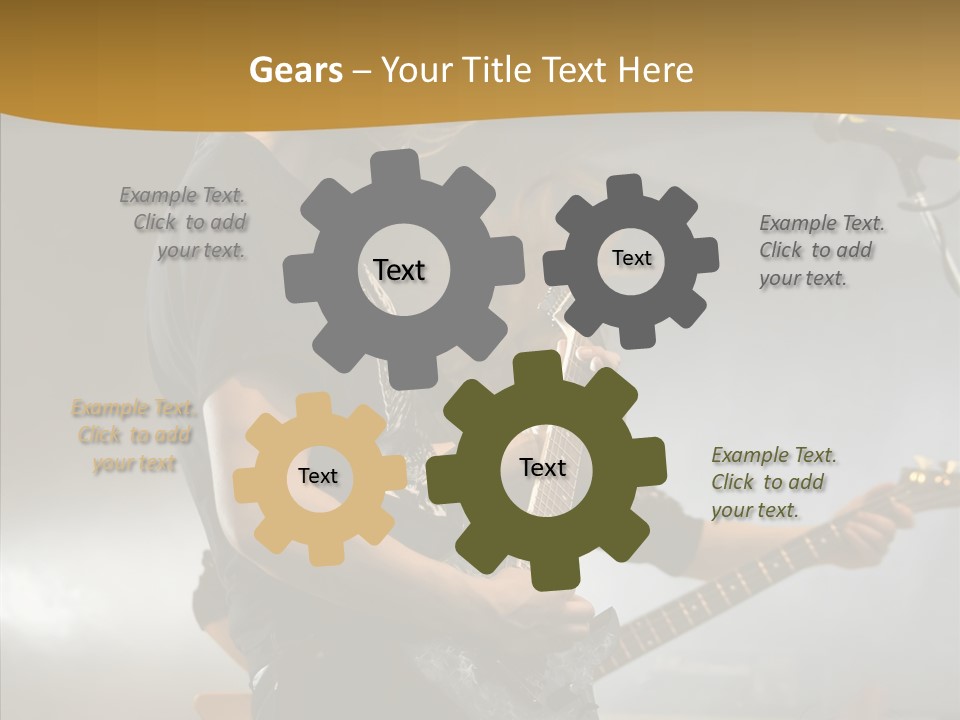 Gears – Your Title Text Here

Example Text. Click to add your text.

Text

Text

Example Text. Click to add your text.

Example Text. Click to add your text

Text

Text

Example Text. Click to add your text.